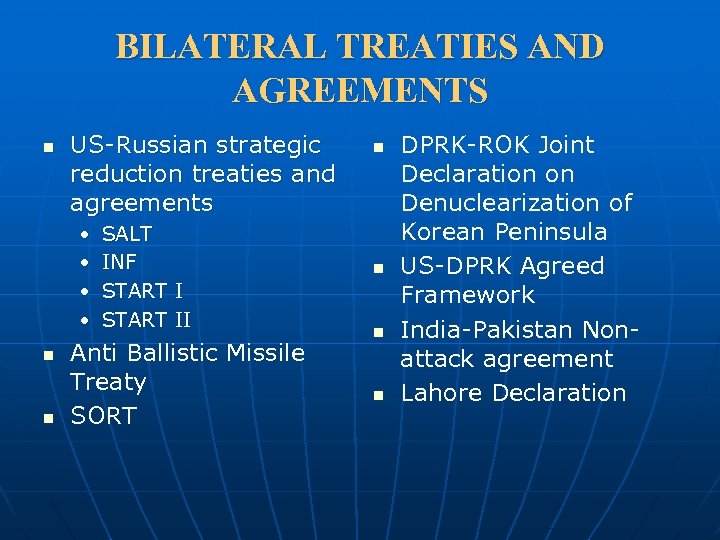 BILATERAL TREATIES AND AGREEMENTS

- US-Russian strategic reduction treaties and agreements
  - SALT
  - INF
  - START I
  - START II
- Anti Ballistic Missile Treaty
- SORT

- DPRK-ROK Joint Declaration on Denuclearization of Korean Peninsula
- US-DPRK Agreed Framework
- India-Pakistan Non-attack agreement
- Lahore Declaration